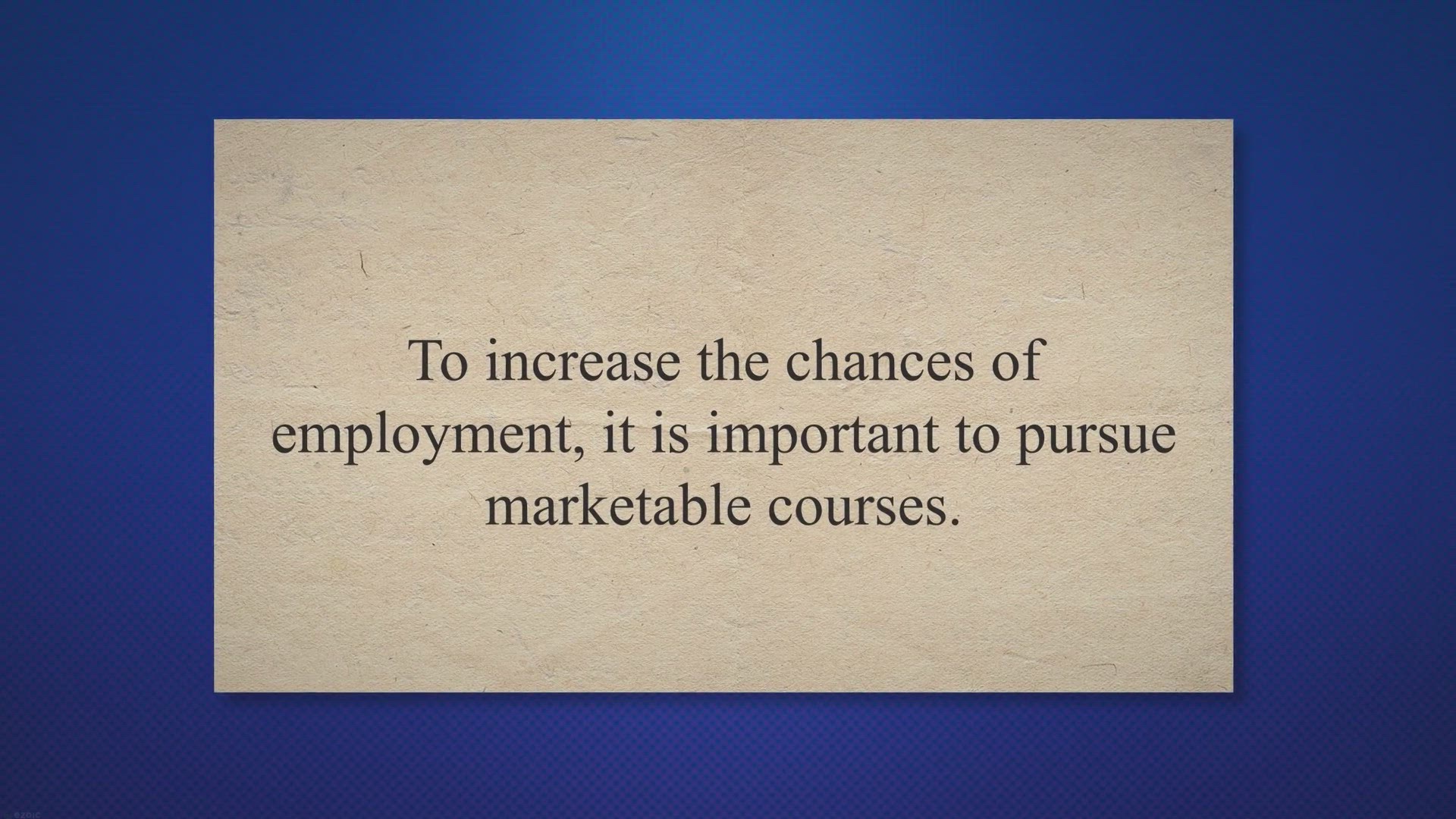 To increase the chances of employment, it is important to pursue marketable courses.

ezoic